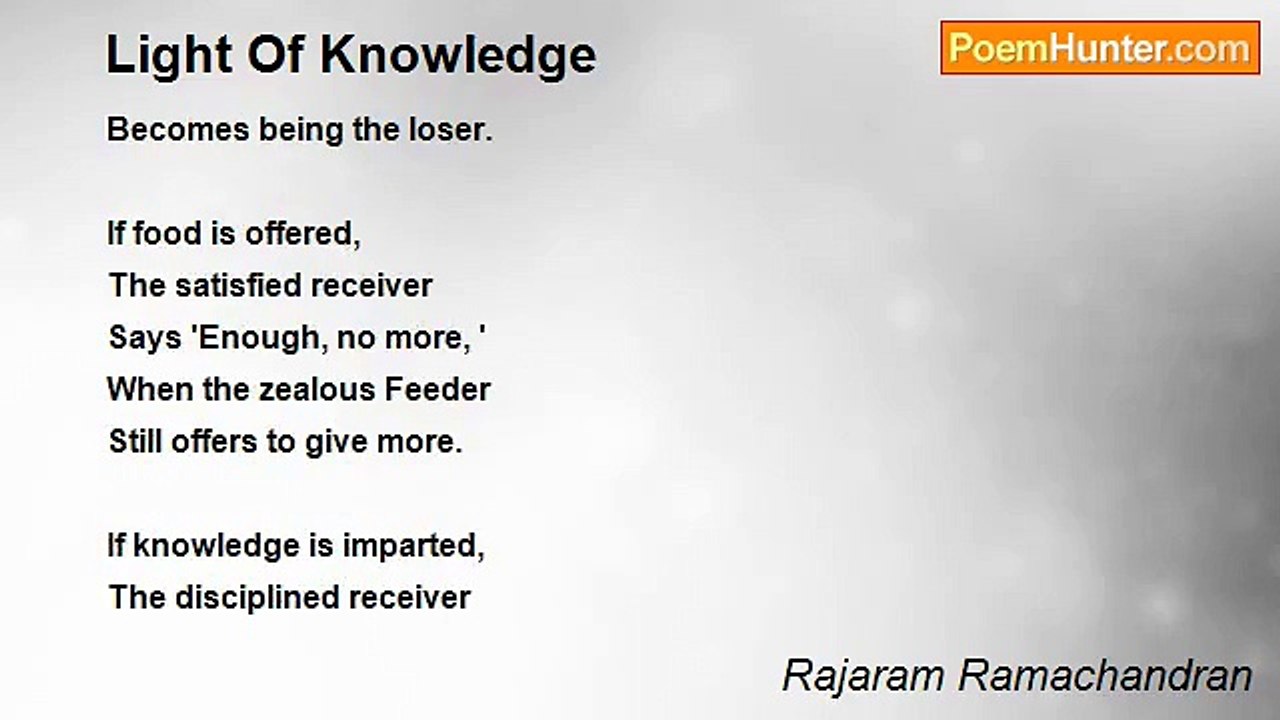 Light Of Knowledge

PoemHunter.com

Becomes being the loser.

If food is offered,
The satisfied receiver
Says 'Enough, no more, '
When the zealous Feeder
Still offers to give more.

If knowledge is imparted,
The disciplined receiver

Rajaram Ramachandran